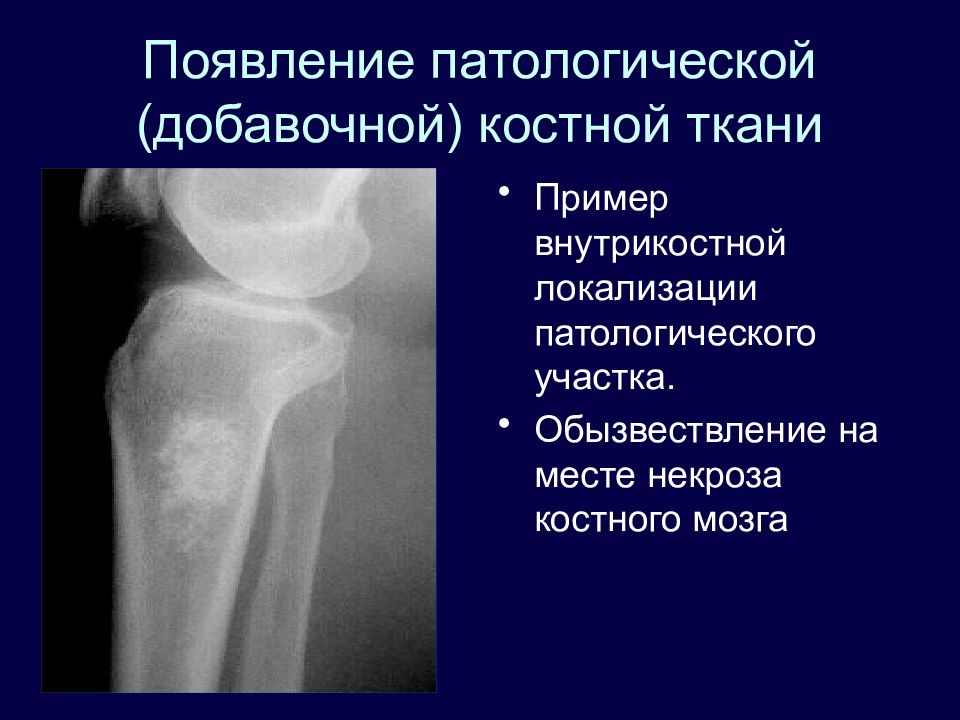 Появление патологической (добавочной) костной ткани

• Пример внутрикостной локализации патологического участка.

• Обызвествление на месте некроза костного мозга